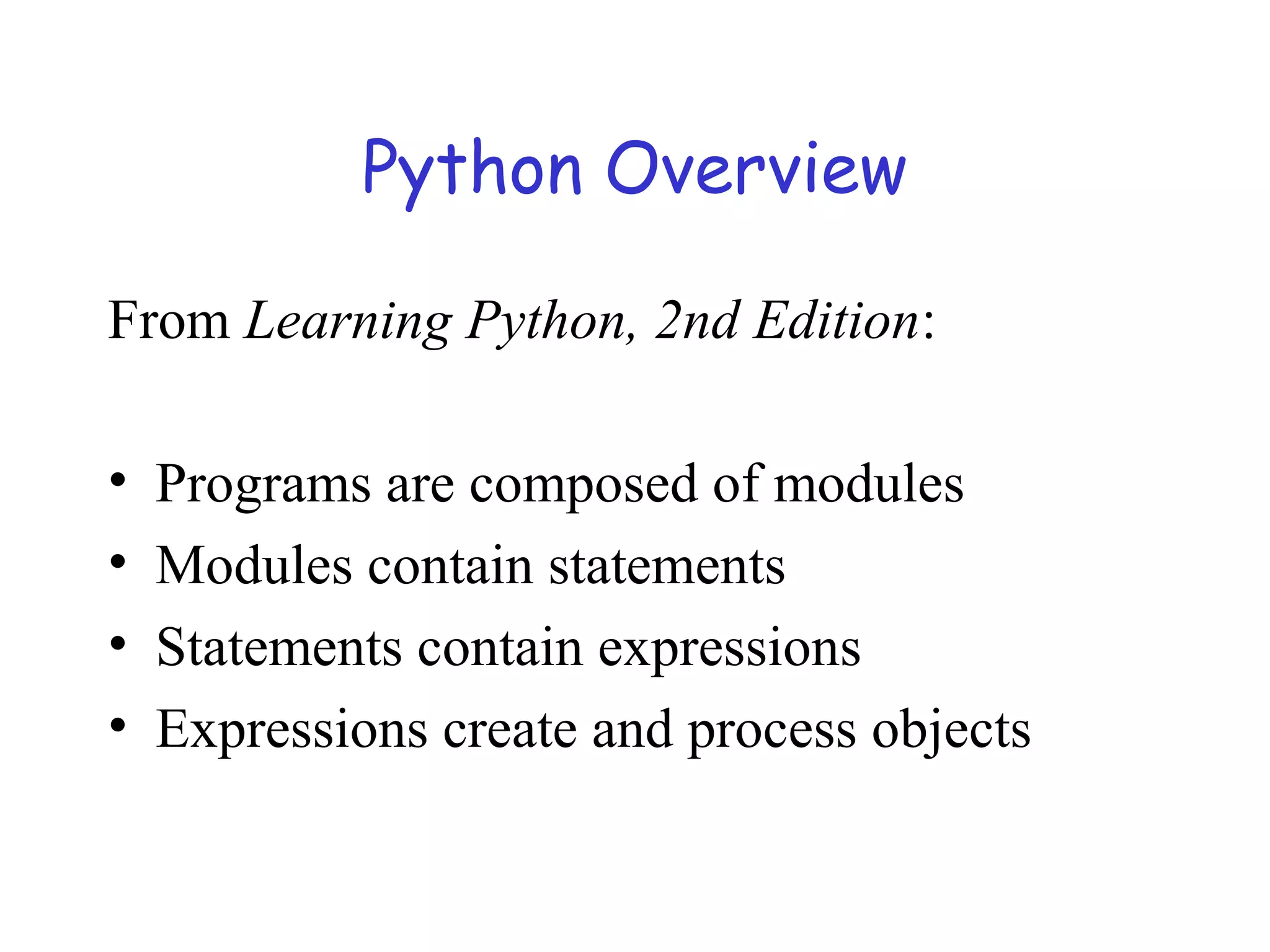 Python Overview

From Learning Python, 2nd Edition:

• Programs are composed of modules
• Modules contain statements
• Statements contain expressions
• Expressions create and process objects